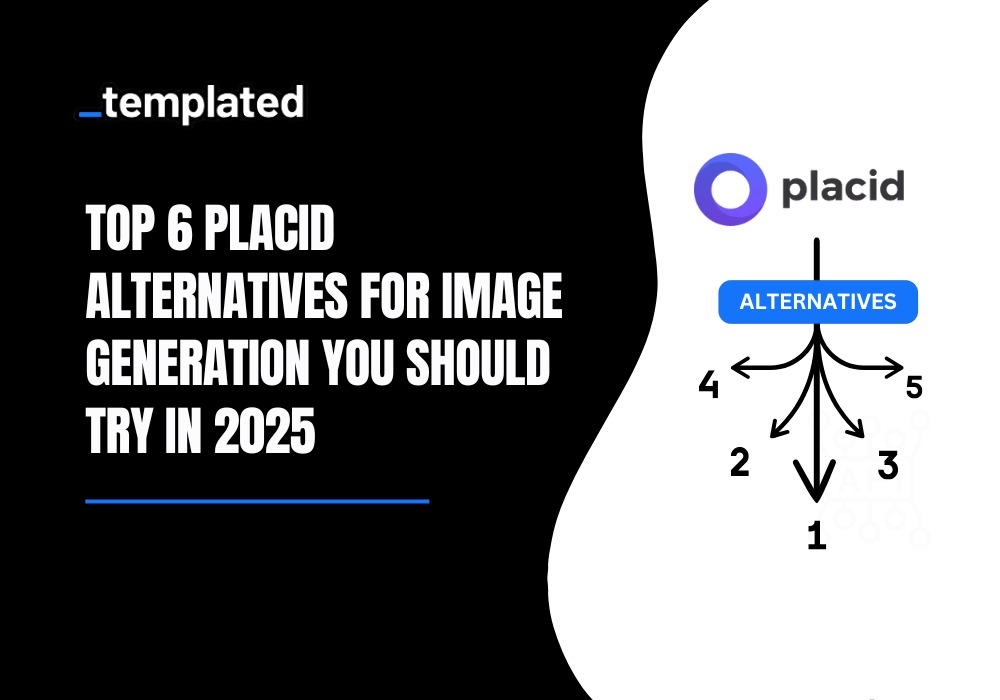 _templated

TOP 6 PLACID ALTERNATIVES FOR IMAGE GENERATION YOU SHOULD TRY IN 2025

placid

ALTERNATIVES

4

5

2

3

1